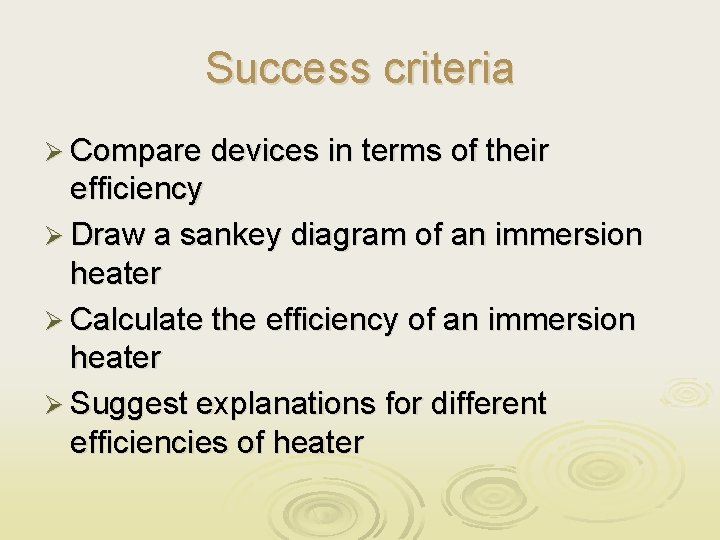 Success criteria

➢ Compare devices in terms of their efficiency
➢ Draw a sankey diagram of an immersion heater
➢ Calculate the efficiency of an immersion heater
➢ Suggest explanations for different efficiencies of heater